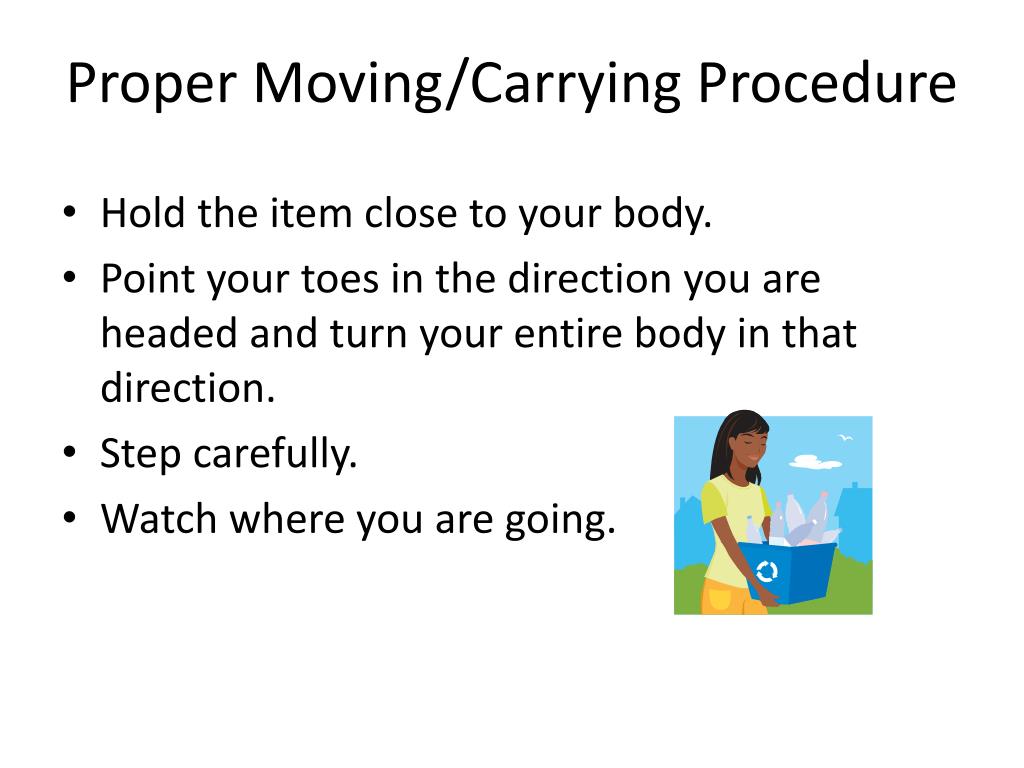 Proper Moving/Carrying Procedure

• Hold the item close to your body.
• Point your toes in the direction you are headed and turn your entire body in that direction.
• Step carefully.
• Watch where you are going.